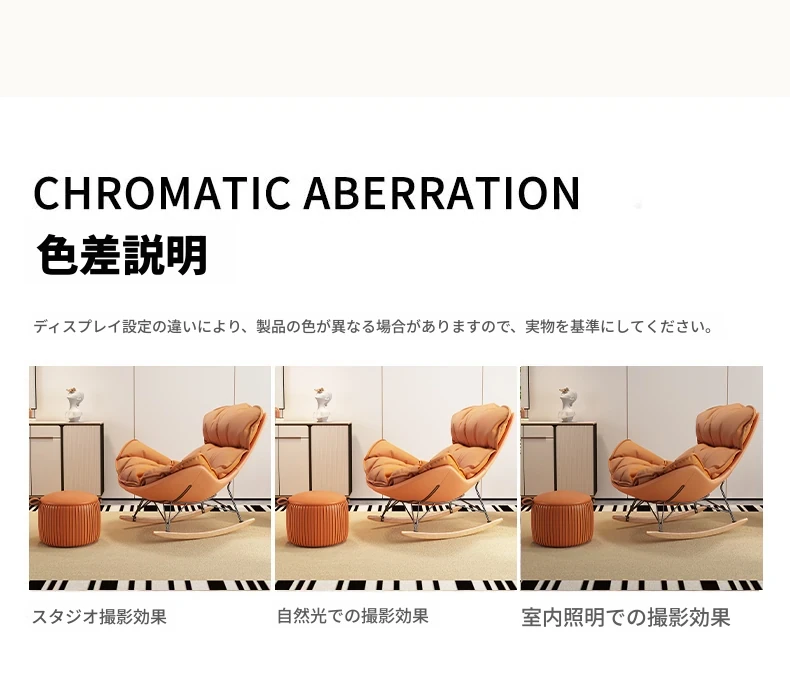 CHROMATIC ABERRATION
色差説明

ディスプレイ設定の違いにより、製品の色が異なる場合がありますので、実物を基準にしてください。

スタジオ撮影効果

自然光での撮影効果

室内照明での撮影効果